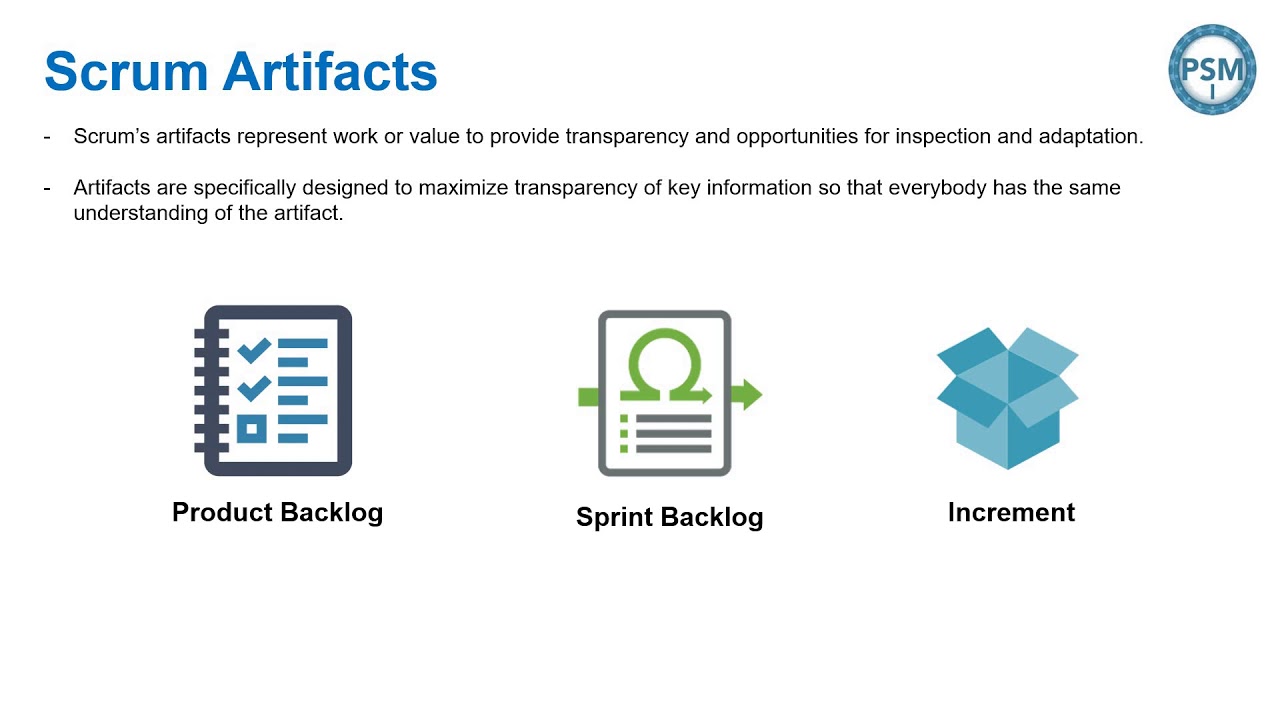 Scrum Artifacts

PSM I

- Scrum's artifacts represent work or value to provide transparency and opportunities for inspection and adaptation.

- Artifacts are specifically designed to maximize transparency of key information so that everybody has the same understanding of the artifact.

Product Backlog

Sprint Backlog

Increment